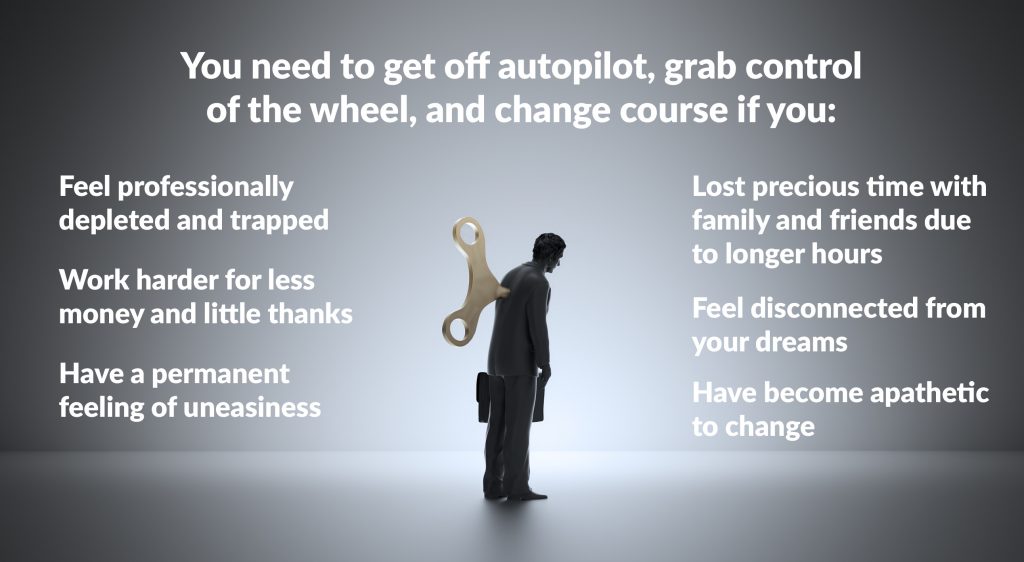 You need to get off autopilot, grab control of the wheel, and change course if you:

Feel professionally depleted and trapped

Work harder for less money and little thanks

Have a permanent feeling of uneasiness

Lost precious time with family and friends due to longer hours

Feel disconnected from your dreams

Have become apathetic to change